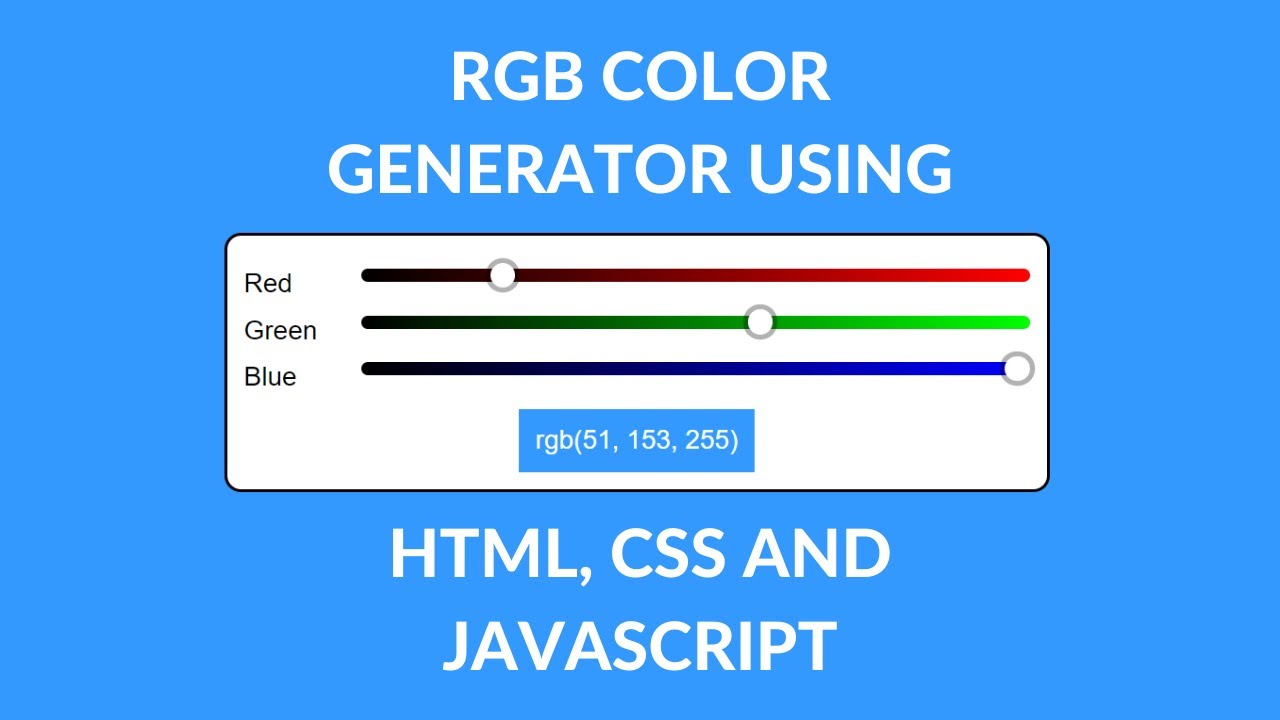 RGB COLOR GENERATOR USING

Red
Green
Blue

rgb(51, 153, 255)

HTML, CSS AND JAVASCRIPT